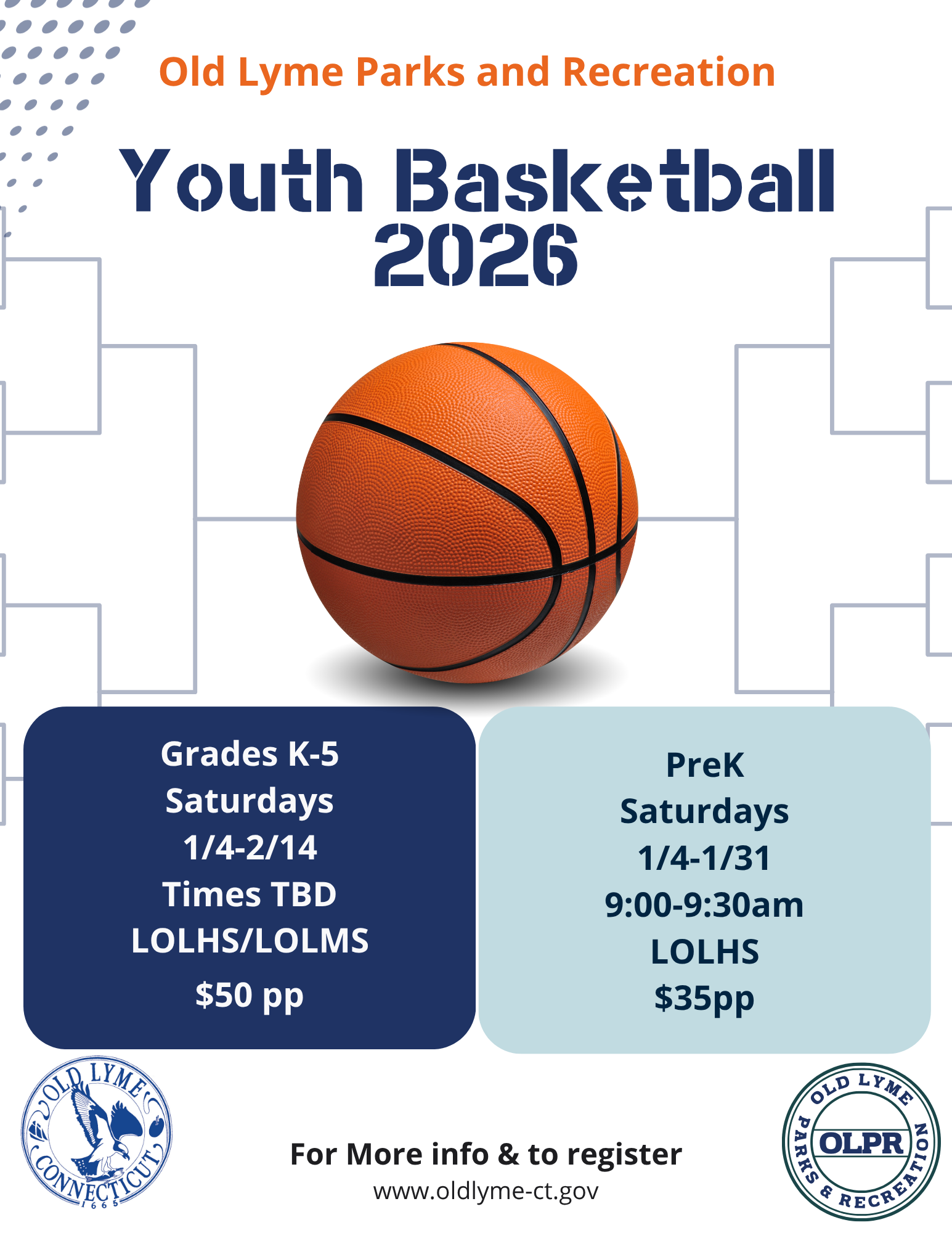 Old Lyme Parks and Recreation

Youth Basketball 2026

Grades K-5
Saturdays
1/4-2/14
Times TBD
LOLHS/LOLMS
$50 pp

PreK
Saturdays
1/4-1/31
9:00-9:30am
LOLHS
$35pp

OLD LYME CONNECTICUT 1665

For More info & to register
www.oldlyme-ct.gov

OLD LYME OLPR PARKS & RECREATION